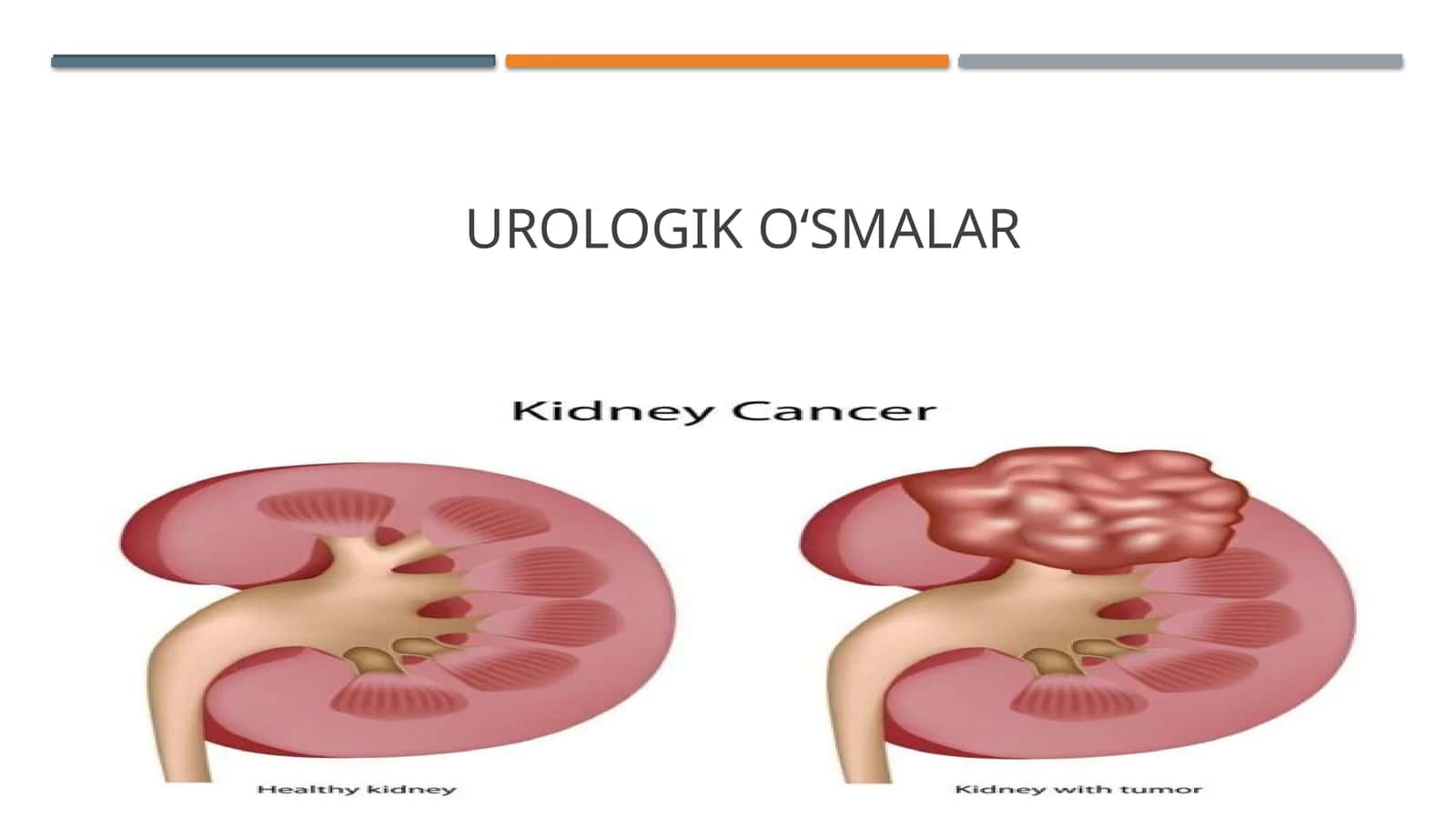 UROLOGIK O‘SMALAR

Kidney Cancer

Healthy kidney

Kidney with tumor